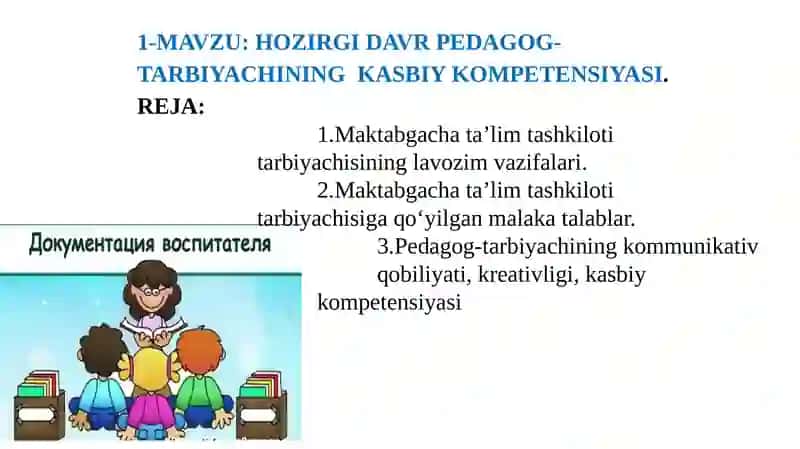 1-MAVZU: HOZIRGI DAVR PEDAGOG-TARBIYACHINING KASBIY KOMPETENSIYASI.
REJA:

1.Maktabgacha ta’lim tashkiloti tarbiyachisining lavozim vazifalari.

2.Maktabgacha ta’lim tashkiloti tarbiyachisiga qo‘yilgan malaka talablar.

3.Pedagog-tarbiyachining kommunikativ qobiliyati, kreativligi, kasbiy kompetensiyasi

Документация воспитателя